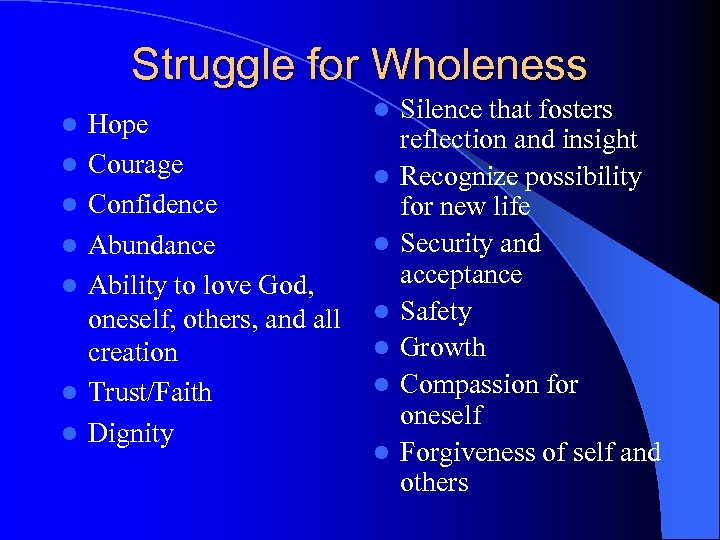 Struggle for Wholeness

- Hope
- Courage
- Confidence
- Abundance
- Ability to love God, oneself, others, and all creation
- Trust/Faith
- Dignity

- Silence that fosters reflection and insight
- Recognize possibility for new life
- Security and acceptance
- Safety
- Growth
- Compassion for oneself
- Forgiveness of self and others